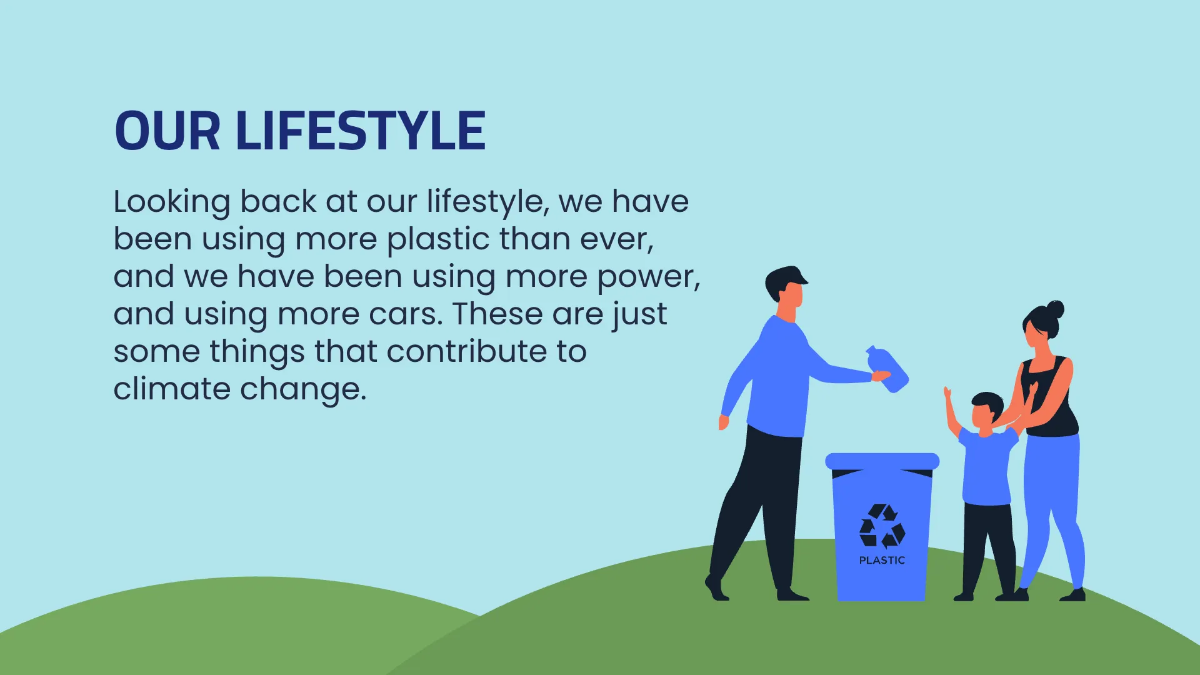 OUR LIFESTYLE

Looking back at our lifestyle, we have been using more plastic than ever, and we have been using more power, and using more cars. These are just some things that contribute to climate change.

PLASTIC